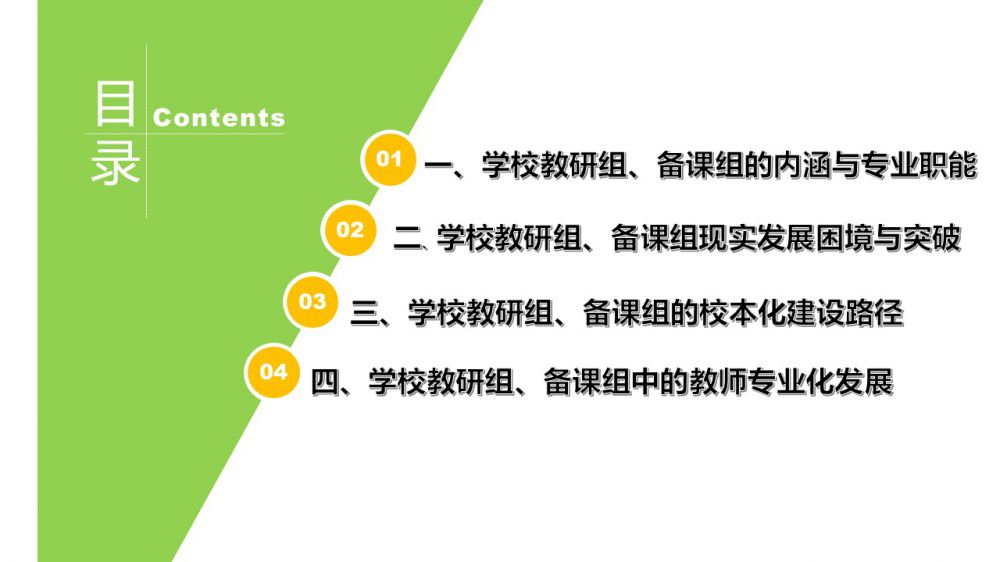 目录 Contents

01 一、学校教研组、备课组的内涵与专业职能

02 二、学校教研组、备课组现实发展困境与突破

03 三、学校教研组、备课组的校本化建设路径

04 四、学校教研组、备课组中的教师专业化发展